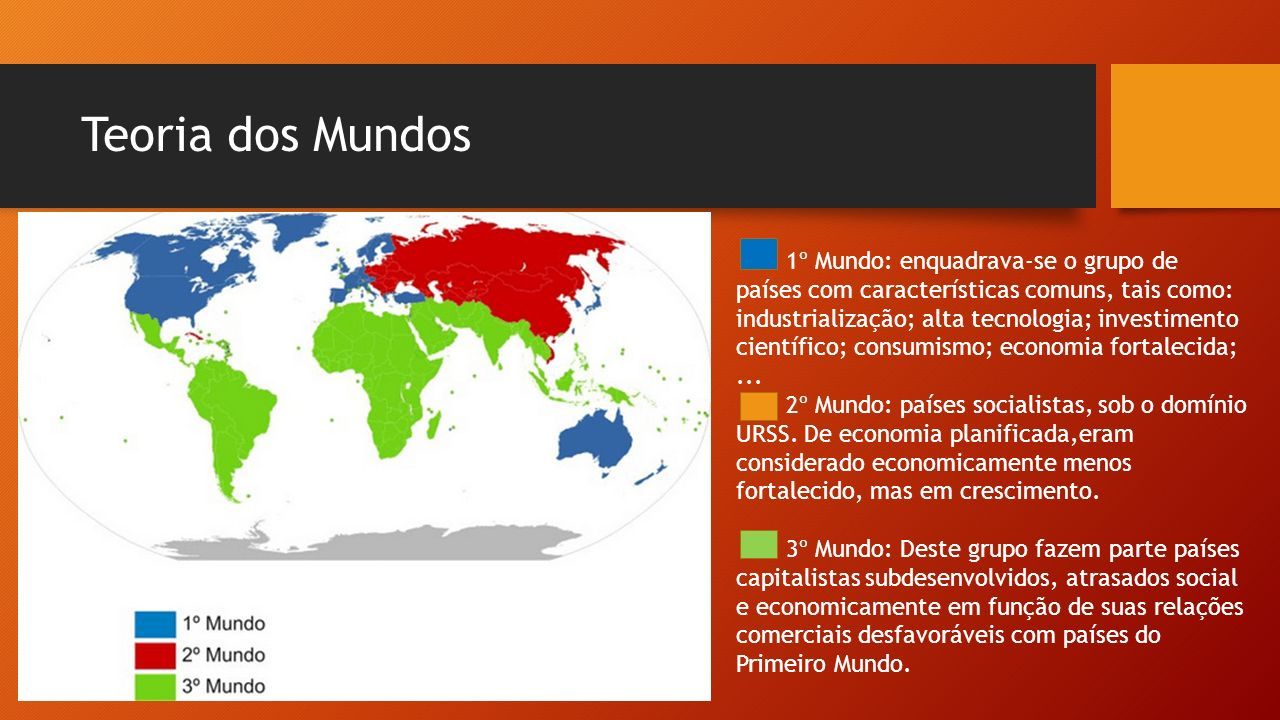 Teoria dos Mundos

1º Mundo
2º Mundo
3º Mundo

1º Mundo: enquadrava-se o grupo de países com características comuns, tais como: industrialização; alta tecnologia; investimento científico; consumismo; economia fortalecida; ...

2º Mundo: países socialistas, sob o domínio URSS. De economia planificada,eram considerado economicamente menos fortalecido, mas em crescimento.

3º Mundo: Deste grupo fazem parte países capitalistas subdesenvolvidos, atrasados social e economicamente em função de suas relações comerciais desfavoráveis com países do Primeiro Mundo.